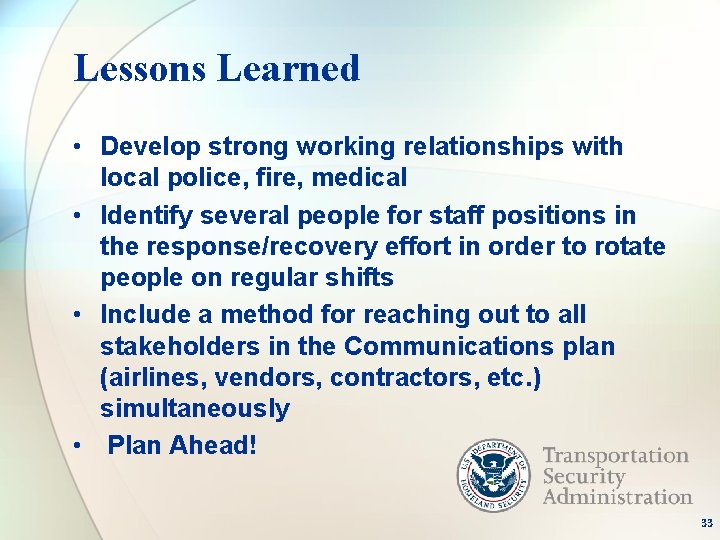 Lessons Learned

• Develop strong working relationships with local police, fire, medical
• Identify several people for staff positions in the response/recovery effort in order to rotate people on regular shifts
• Include a method for reaching out to all stakeholders in the Communications plan (airlines, vendors, contractors, etc.) simultaneously
• Plan Ahead!

U.S. DEPARTMENT OF HOMELAND SECURITY

Transportation Security Administration

33